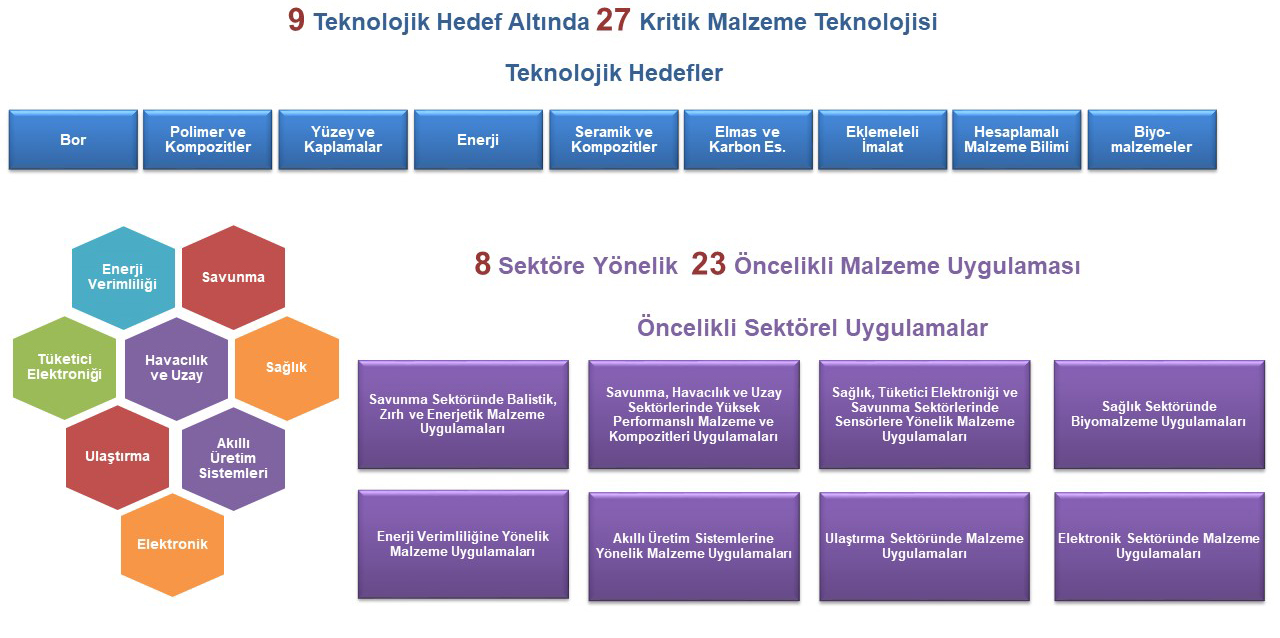 9 Teknolojik Hedef Altında 27 Kritik Malzeme Teknolojisi

Teknolojik Hedefler

Bor

Polimer ve Kompozitler

Yüzey ve Kaplamalar

Enerji

Seramik ve Kompozitler

Elmas ve Karbon Es.

Eklemeleli İmalat

Hesaplamalı Malzeme Bilimi

Biyo-malzemeler

Enerji Verimliliği

Savunma

Tüketici Elektroniği

Havacılık ve Uzay

Sağlık

Ulaştırma

Akıllı Üretim Sistemleri

Elektronik

8 Sektöre Yönelik 23 Öncelikli Malzeme Uygulaması

Öncelikli Sektörel Uygulamalar

Savunma Sektöründe Balistik, Zırh ve Enerjetik Malzeme Uygulamaları

Savunma, Havacılık ve Uzay Sektörlerinde Yüksek Performanslı Malzeme ve Kompozitleri Uygulamaları

Sağlık, Tüketici Elektroniği ve Savunma Sektörlerinde Sensörlere Yönelik Malzeme Uygulamaları

Sağlık Sektöründe Biyomalzeme Uygulamaları

Enerji Verimliliğine Yönelik Malzeme Uygulamaları

Akıllı Üretim Sistemlerine Yönelik Malzeme Uygulamaları

Ulaştırma Sektöründe Malzeme Uygulamaları

Elektronik Sektöründe Malzeme Uygulamaları